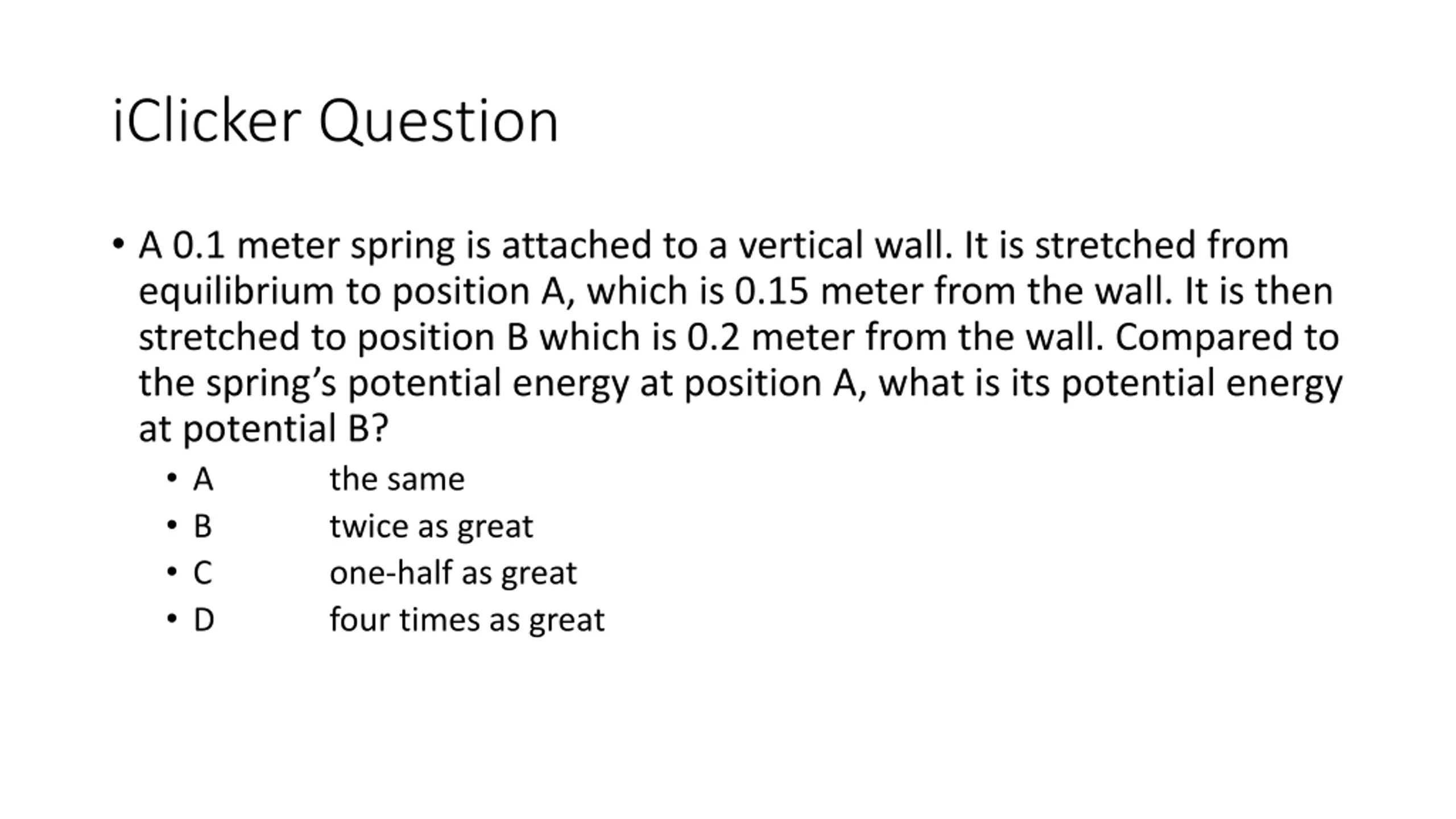 iClicker Question

• A 0.1 meter spring is attached to a vertical wall. It is stretched from equilibrium to position A, which is 0.15 meter from the wall. It is then stretched to position B which is 0.2 meter from the wall. Compared to the spring's potential energy at position A, what is its potential energy at potential B?

• A the same
• B twice as great
• C one-half as great
• D four times as great